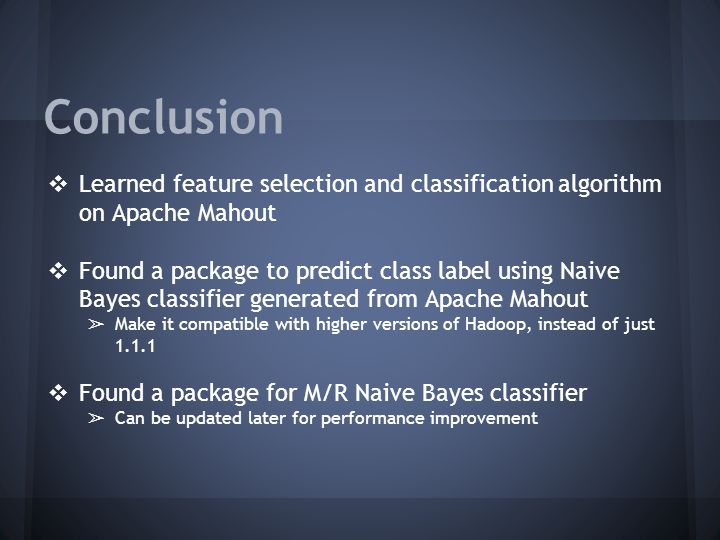 Conclusion

❖ Learned feature selection and classification algorithm on Apache Mahout

❖ Found a package to predict class label using Naive Bayes classifier generated from Apache Mahout
➢ Make it compatible with higher versions of Hadoop, instead of just 1.1.1

❖ Found a package for M/R Naive Bayes classifier
➢ Can be updated later for performance improvement